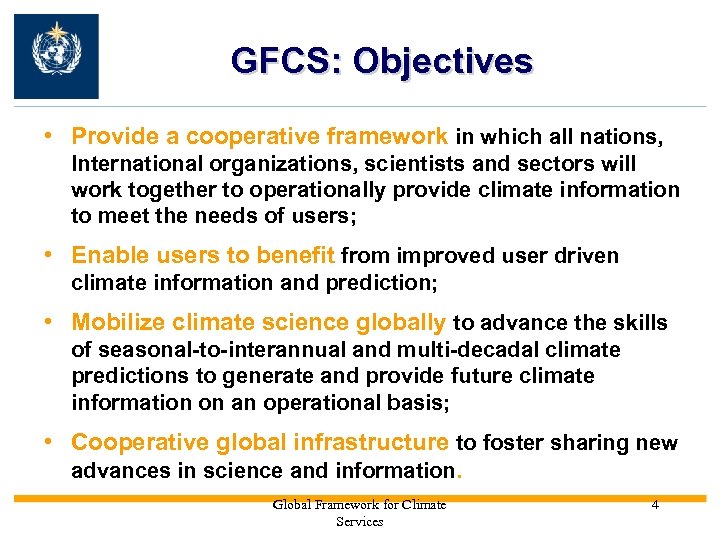 GFCS: Objectives

• Provide a cooperative framework in which all nations, International organizations, scientists and sectors will work together to operationally provide climate information to meet the needs of users;

• Enable users to benefit from improved user driven climate information and prediction;

• Mobilize climate science globally to advance the skills of seasonal-to-interannual and multi-decadal climate predictions to generate and provide future climate information on an operational basis;

• Cooperative global infrastructure to foster sharing new advances in science and information.

Global Framework for Climate Services

4